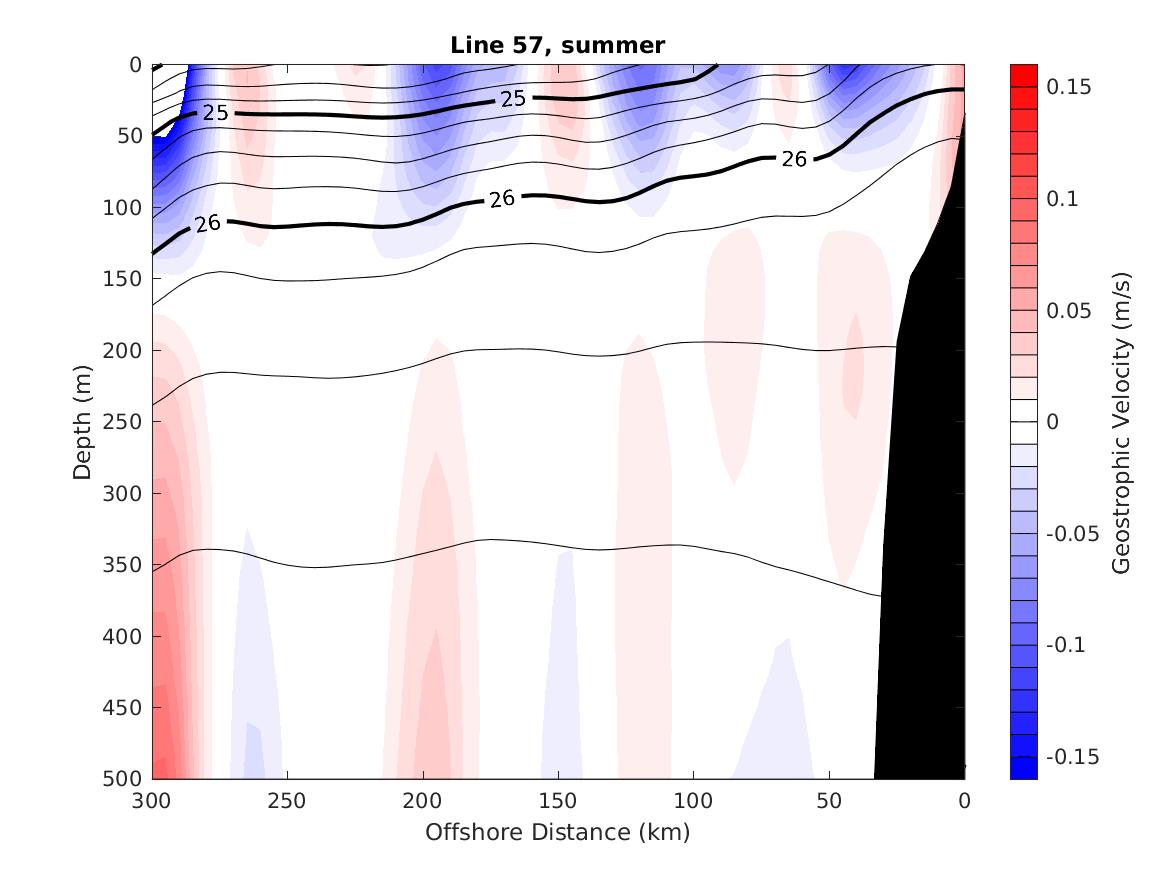 Line 57, summer

0
50
100
150
200
250
300
350
400
450
500

Depth (m)

25
25
26
26
26

300
250
200
150
100
50
0

Offshore Distance (km)

0.15
0.1
0.05
0
-0.05
-0.1
-0.15

Geostrophic Velocity (m/s)